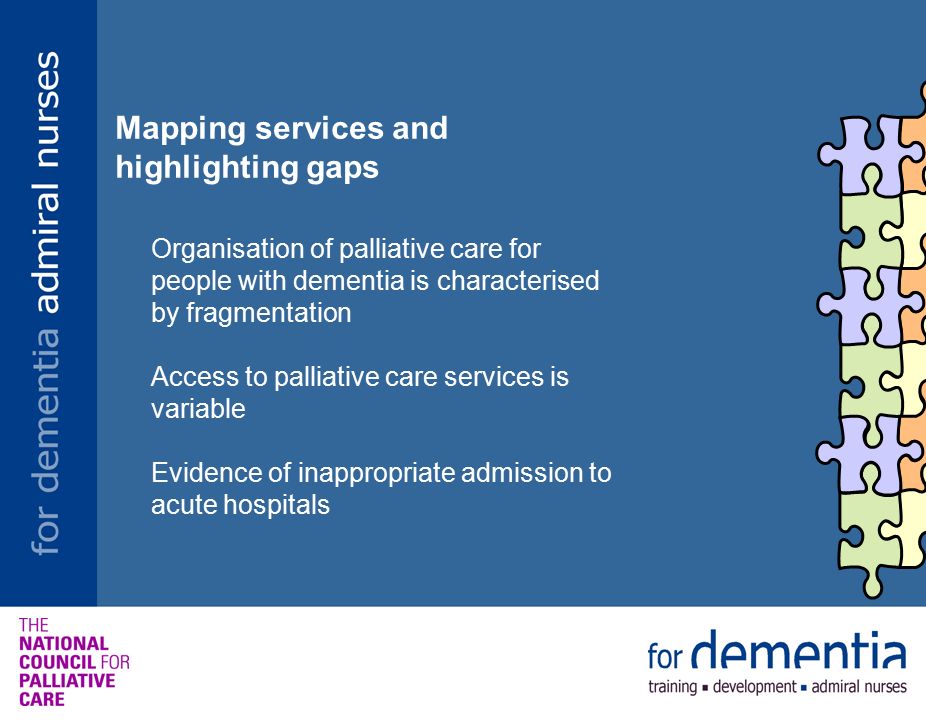 for dementia admiral nurses

Mapping services and highlighting gaps

Organisation of palliative care for people with dementia is characterised by fragmentation

Access to palliative care services is variable

Evidence of inappropriate admission to acute hospitals

THE NATIONAL COUNCIL FOR PALLIATIVE CARE

for dementia
training ▪ development ▪ admiral nurses